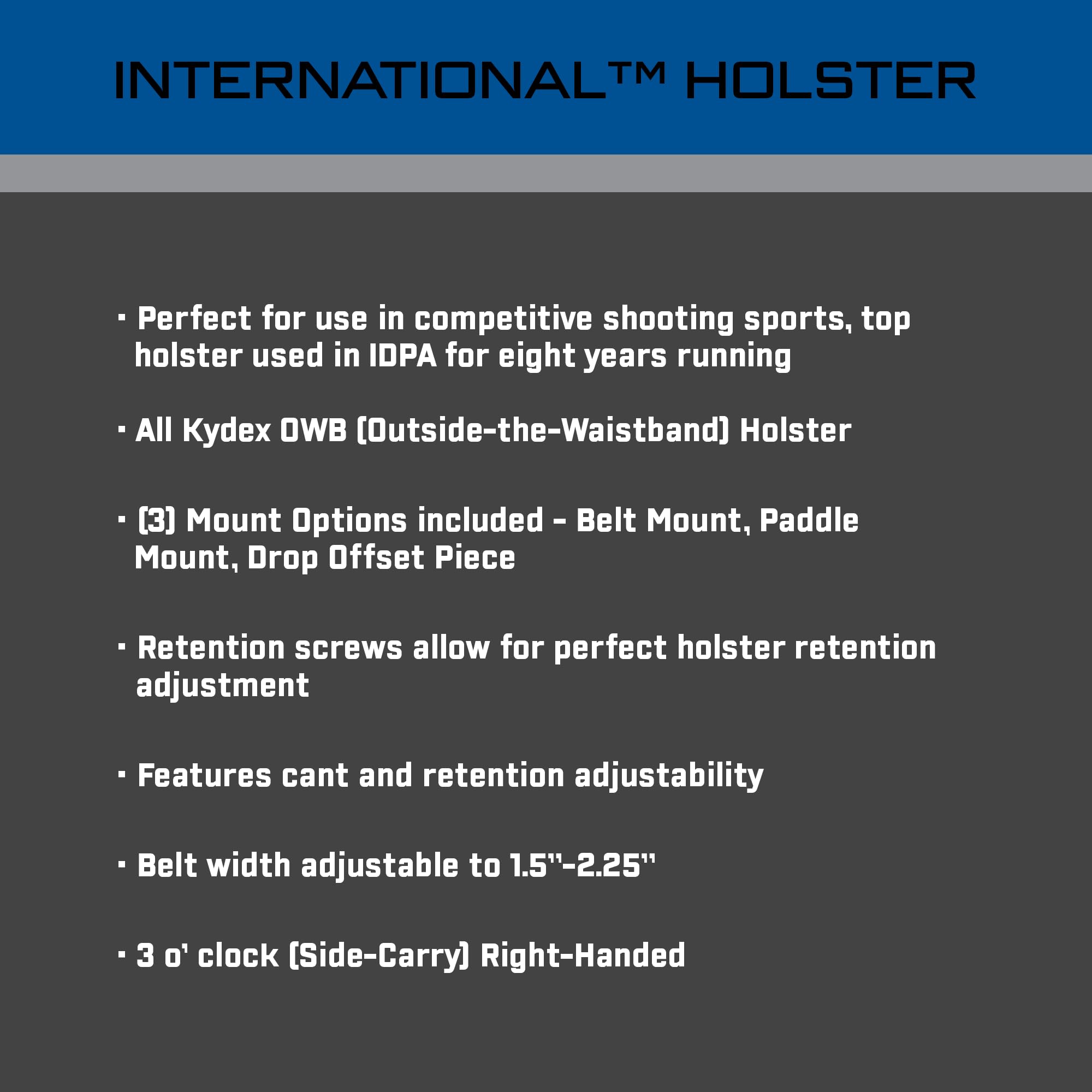 INTERNATIONAL™ HOLSTER

· Perfect for use in competitive shooting sports, top holster used in IDPA for eight years running

· All Kydex OWB (Outside-the-Waistband) Holster

· (3) Mount Options included - Belt Mount, Paddle Mount, Drop Offset Piece

· Retention screws allow for perfect holster retention adjustment

· Features cant and retention adjustability

· Belt width adjustable to 1.5"-2.25"

· 3 o' clock (Side-Carry) Right-Handed